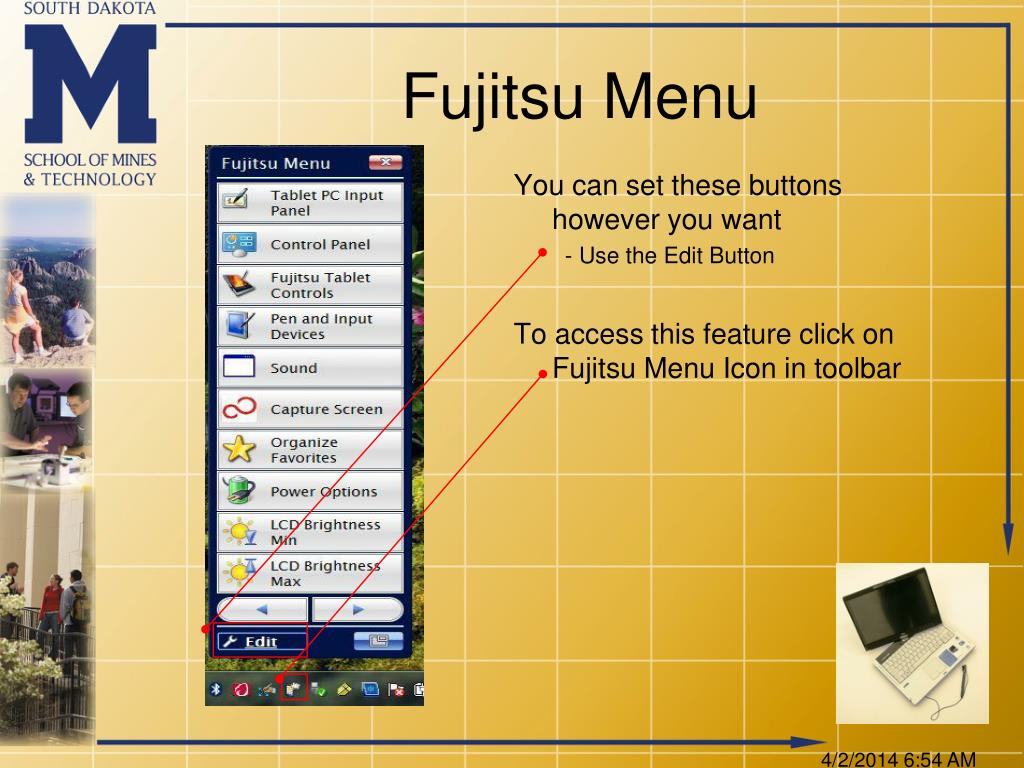 SOUTH DAKOTA
M
SCHOOL OF MINES & TECHNOLOGY

Fujitsu Menu

Fujitsu Menu
Tablet PC Input Panel
Control Panel
Fujitsu Tablet Controls
Pen and Input Devices
Sound
Capture Screen
Organize Favorites
Power Options
LCD Brightness Min
LCD Brightness Max
Edit

You can set these buttons however you want
- Use the Edit Button

To access this feature click on Fujitsu Menu Icon in toolbar

4/2/2014 6:54 AM